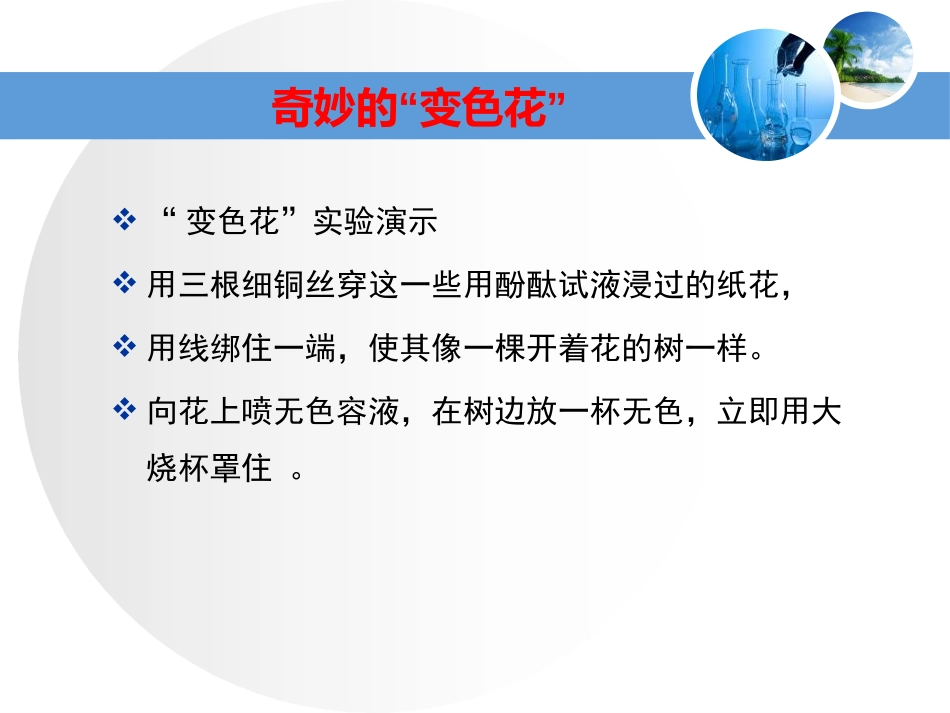 奇妙的“变色花”

❖ “ 变色花”实验演示

❖ 用三根细铜丝穿这一些用酚酞试液浸过的纸花，

❖ 用线绑住一端，使其像一棵开着花的树一样。

❖ 向花上喷无色容液，在树边放一杯无色，立即用大烧杯罩住 。